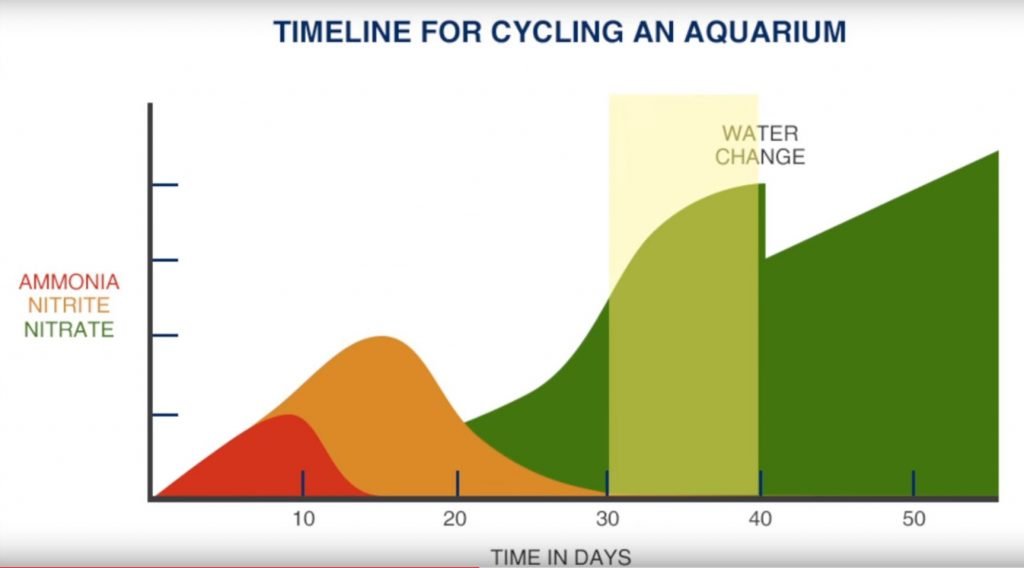 TIMELINE FOR CYCLING AN AQUARIUM

WATER
CHANGE

AMMONIA
NITRITE
NITRATE

10
20
30
40
50

TIME IN DAYS